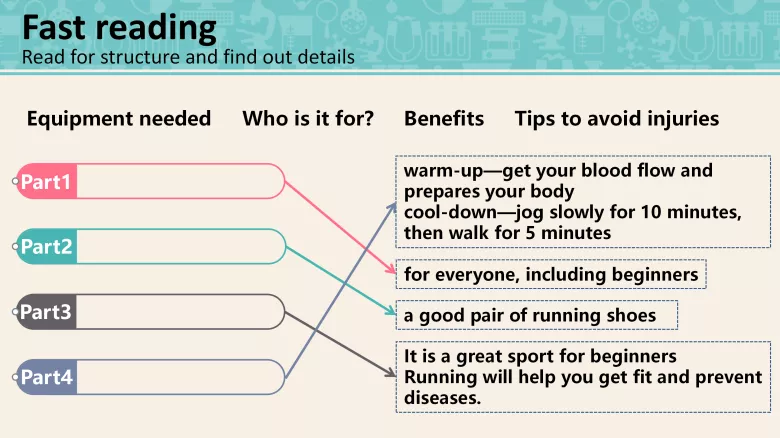 Fast reading
Read for structure and find out details

Equipment needed Who is it for? Benefits Tips to avoid injuries

Part1

Part2

Part3

Part4

warm-up—get your blood flow and prepares your body
cool-down—jog slowly for 10 minutes, then walk for 5 minutes

for everyone, including beginners

a good pair of running shoes

It is a great sport for beginners
Running will help you get fit and prevent diseases.